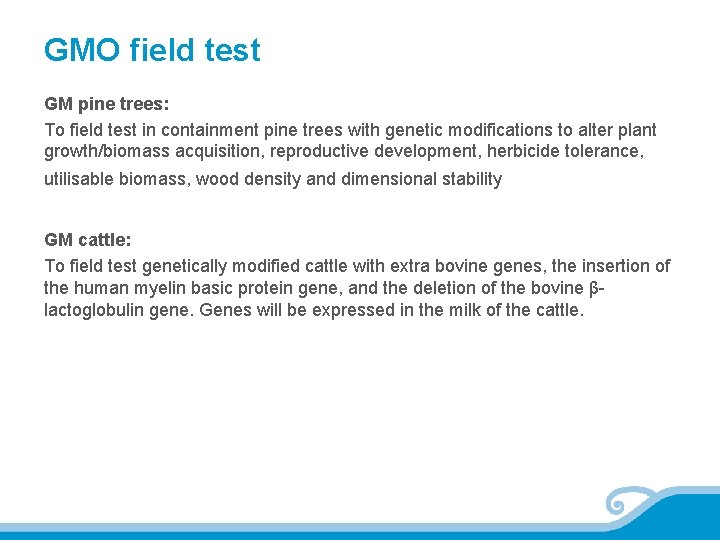 GMO field test

GM pine trees:

To field test in containment pine trees with genetic modifications to alter plant growth/biomass acquisition, reproductive development, herbicide tolerance, utilisable biomass, wood density and dimensional stability

GM cattle:

To field test genetically modified cattle with extra bovine genes, the insertion of the human myelin basic protein gene, and the deletion of the bovine β-lactoglobulin gene. Genes will be expressed in the milk of the cattle.